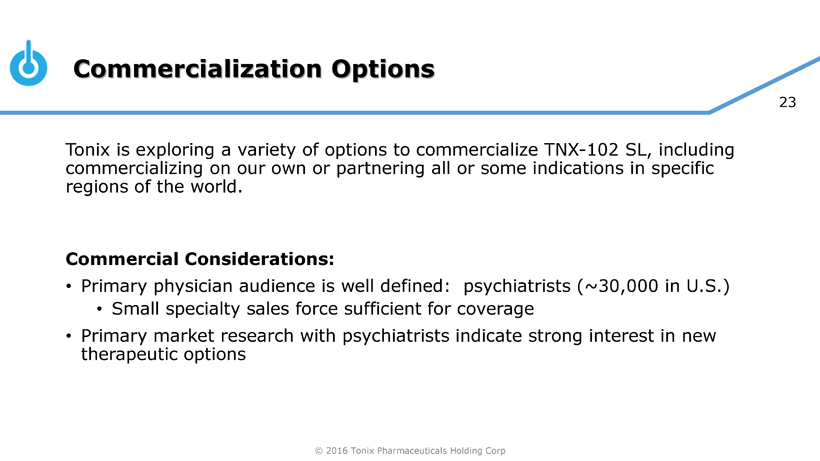 Commercialization Options

23

Tonix is exploring a variety of options to commercialize TNX-102 SL, including commercializing on our own or partnering all or some indications in specific regions of the world.

Commercial Considerations:
• Primary physician audience is well defined: psychiatrists (~30,000 in U.S.)
  • Small specialty sales force sufficient for coverage
• Primary market research with psychiatrists indicate strong interest in new therapeutic options

© 2016 Tonix Pharmaceuticals Holding Corp